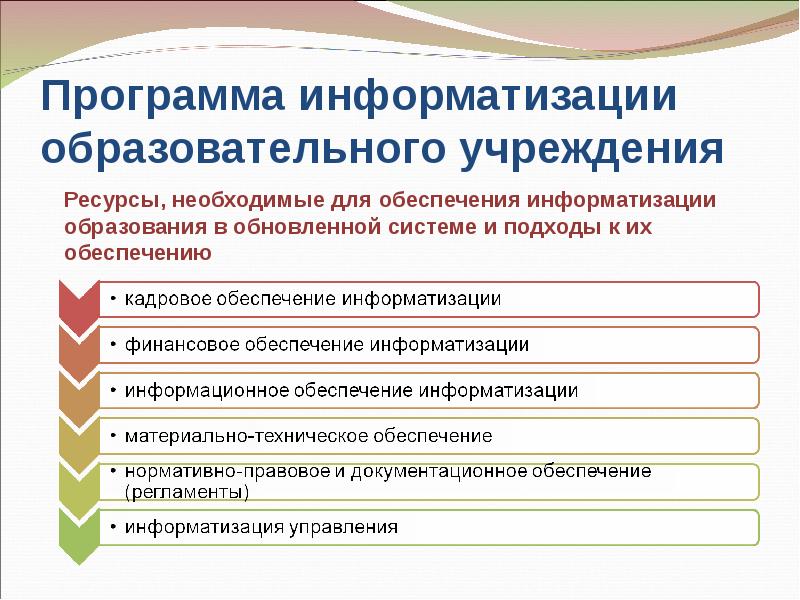 Программа информатизации образовательного учреждения

Ресурсы, необходимые для обеспечения информатизации образования в обновленной системе и подходы к их обеспечению

• кадровое обеспечение информатизации

• финансовое обеспечение информатизации

• информационное обеспечение информатизации

• материально-техническое обеспечение

• нормативно-правовое и документационное обеспечение (регламенты)

• информатизация управления